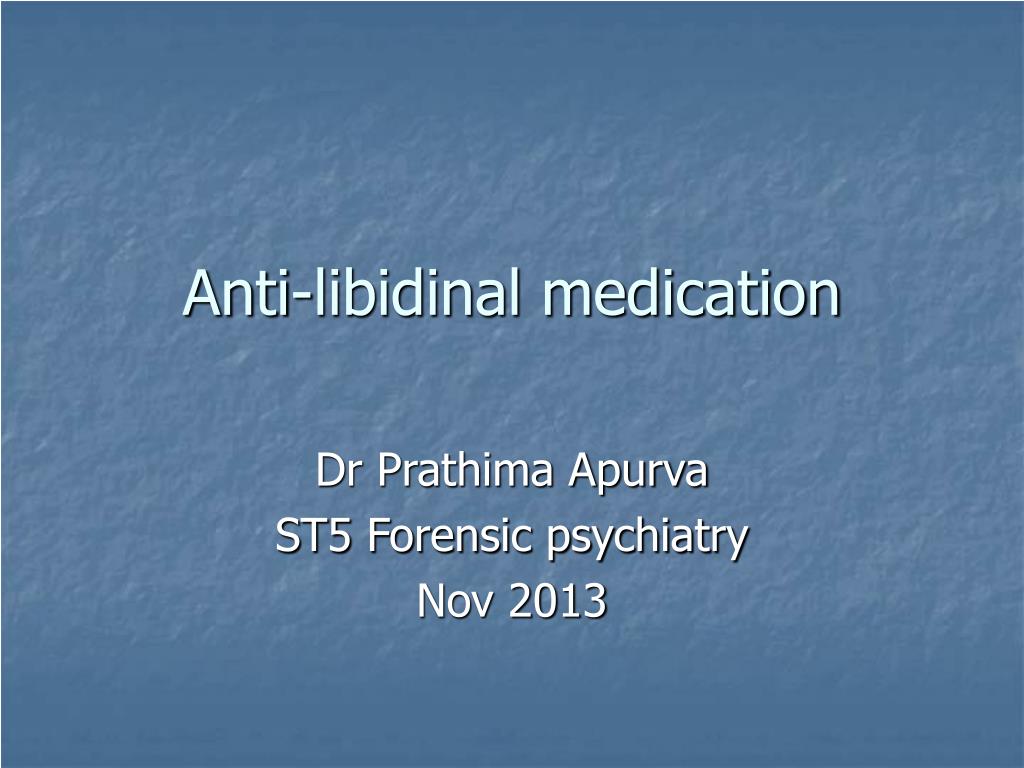 Anti-libidinal medication

Dr Prathima Apurva
ST5 Forensic psychiatry
Nov 2013